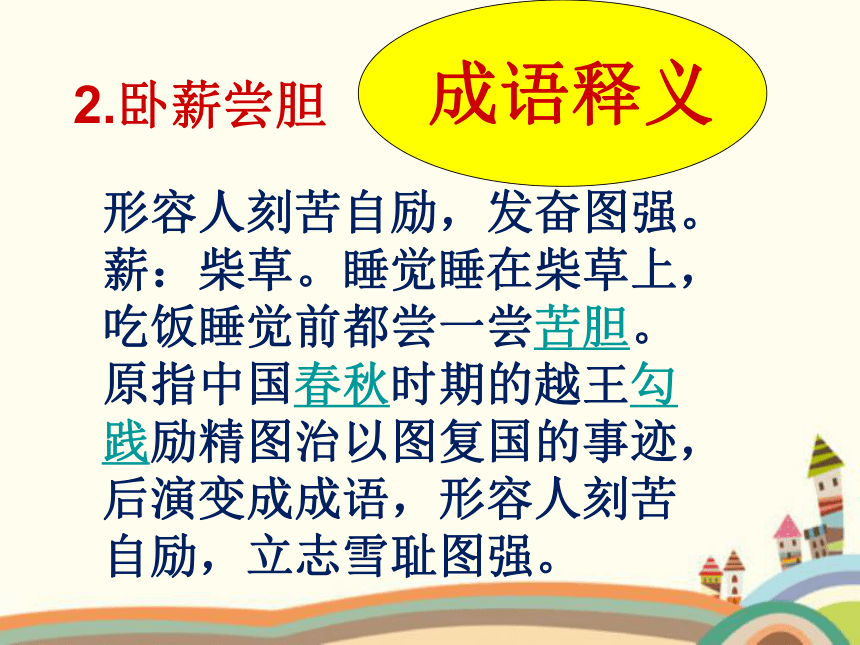 2.卧薪尝胆

成语释义

形容人刻苦自励，发奋图强。薪：柴草。睡觉睡在柴草上，吃饭睡觉前都尝一尝苦胆。原指中国春秋时期的越王勾践励精图治以图复国的事迹，后演变成成语，形容人刻苦自励，立志雪耻图强。